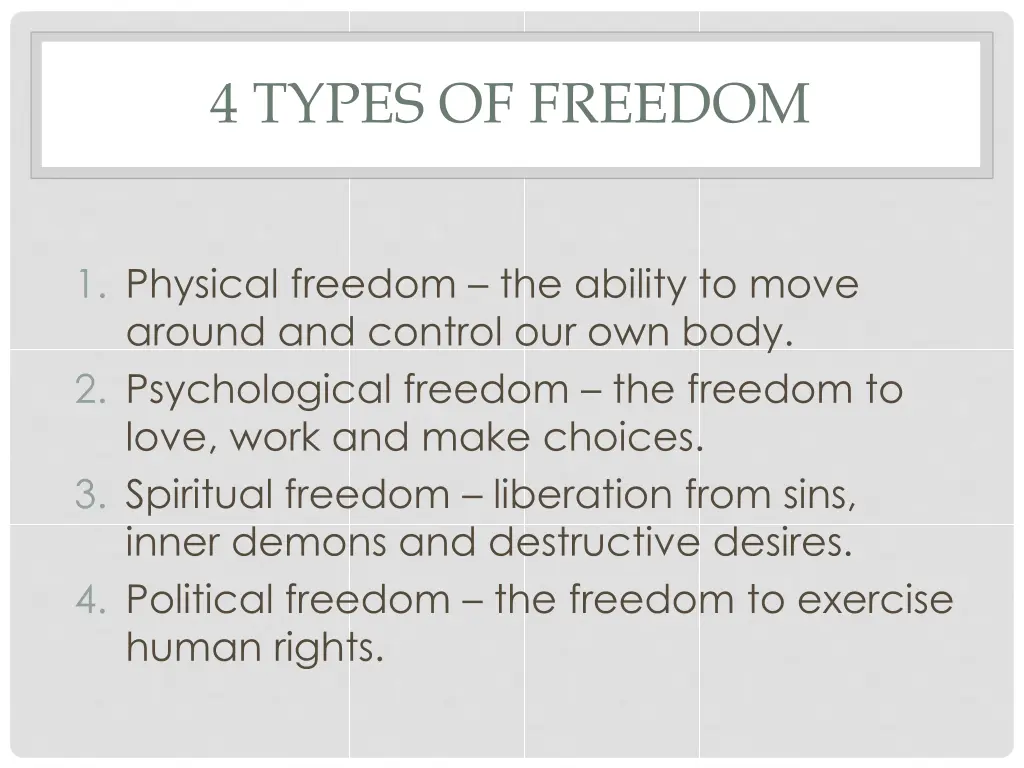 4 TYPES OF FREEDOM

1. Physical freedom – the ability to move around and control our own body.
2. Psychological freedom – the freedom to love, work and make choices.
3. Spiritual freedom – liberation from sins, inner demons and destructive desires.
4. Political freedom – the freedom to exercise human rights.